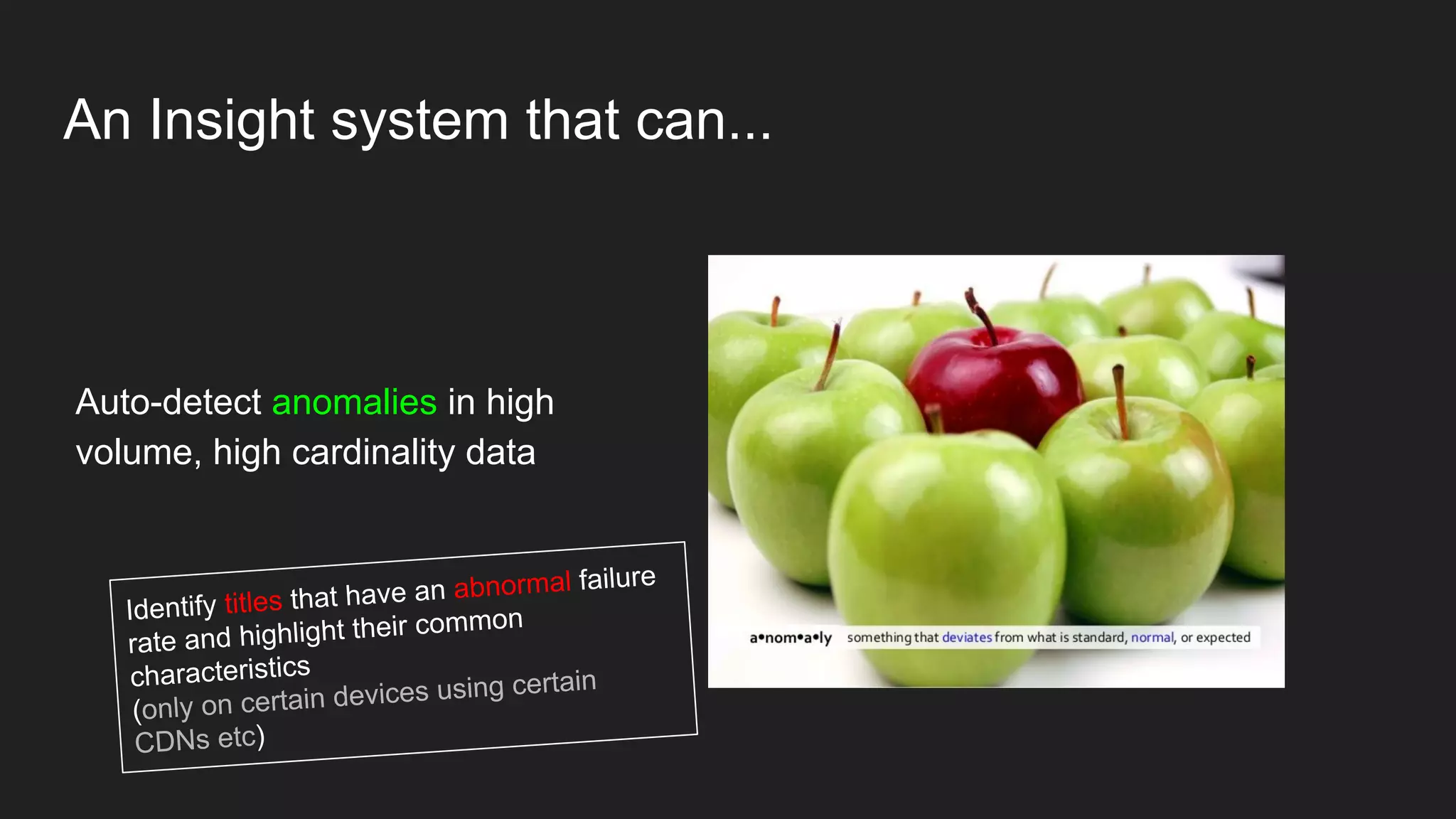 An Insight system that can...

Auto-detect anomalies in high volume, high cardinality data

Identify titles that have an abnormal failure rate and highlight their common characteristics
(only on certain devices using certain CDNs etc)

a•nom•a•ly something that deviates from what is standard, normal, or expected